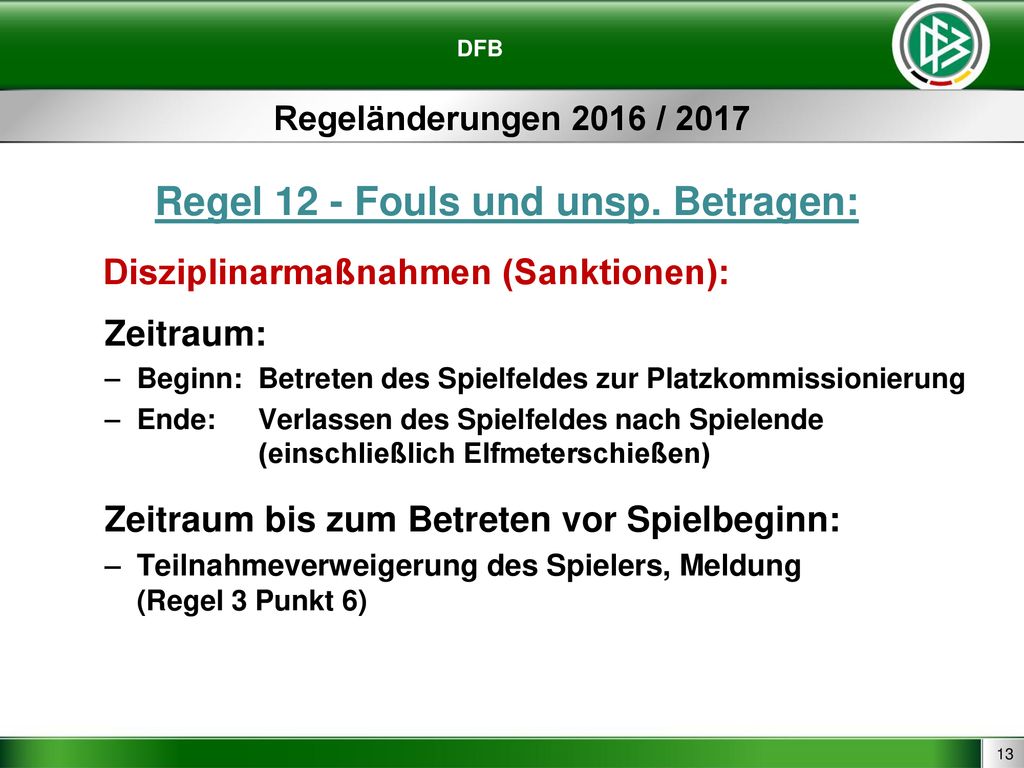 DFB

Regeländerungen 2016 / 2017

Regel 12 - Fouls und unsp. Betragen:

Disziplinarmaßnahmen (Sanktionen):

Zeitraum:

– Beginn: Betreten des Spielfeldes zur Platzkommissionierung

– Ende: Verlassen des Spielfeldes nach Spielende (einschließlich Elfmeterschießen)

Zeitraum bis zum Betreten vor Spielbeginn:

– Teilnahmeverweigerung des Spielers, Meldung (Regel 3 Punkt 6)

13